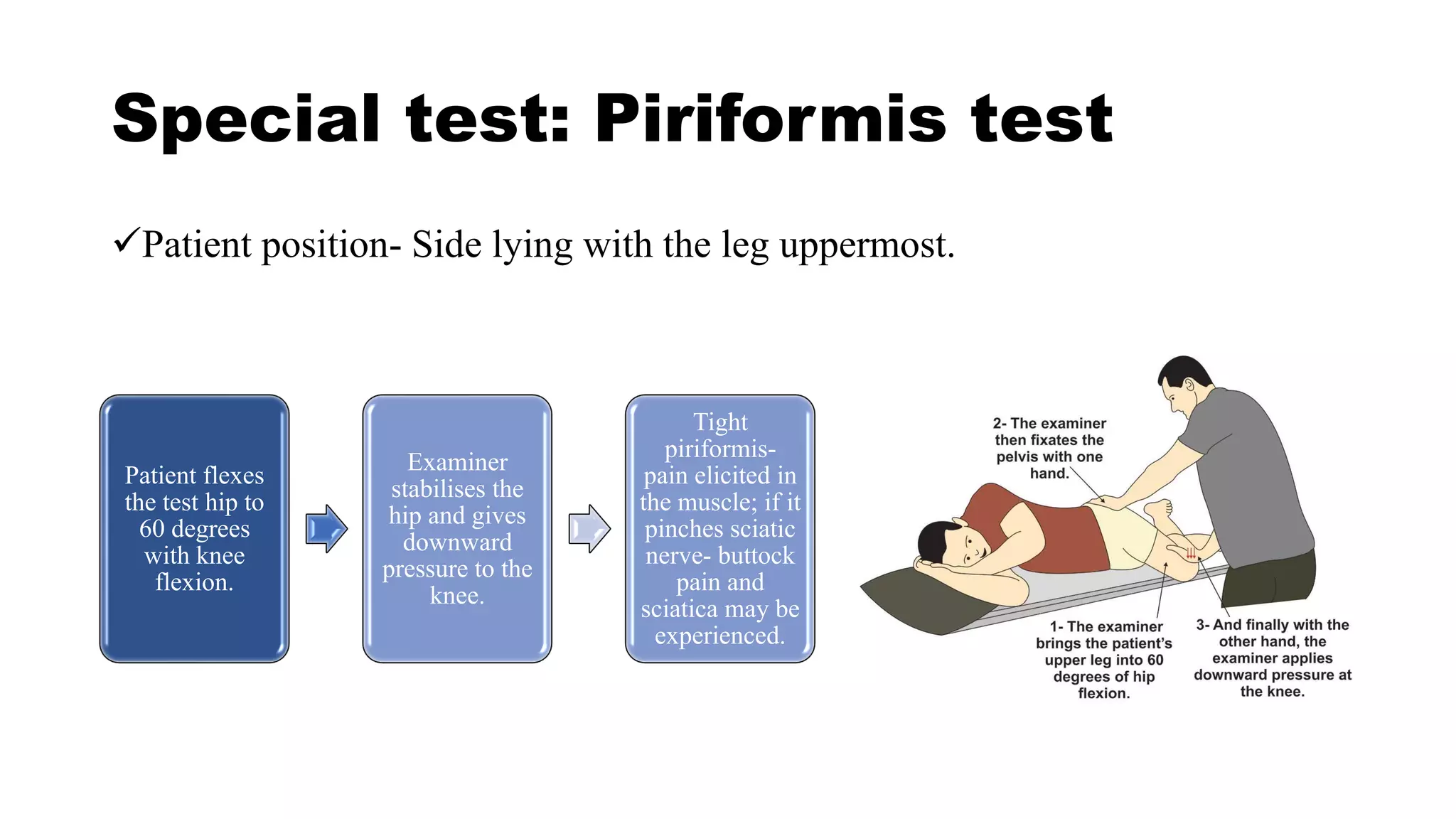 Special test: Piriformis test

✓Patient position- Side lying with the leg uppermost.

Patient flexes the test hip to 60 degrees with knee flexion.

Examiner stabilises the hip and gives downward pressure to the knee.

Tight piriformis- pain elicited in the muscle; if it pinches sciatic nerve- buttock pain and sciatica may be experienced.

2- The examiner then fixates the pelvis with one hand.

1- The examiner brings the patient's upper leg into 60 degrees of hip flexion.

3- And finally with the other hand, the examiner applies downward pressure at the knee.